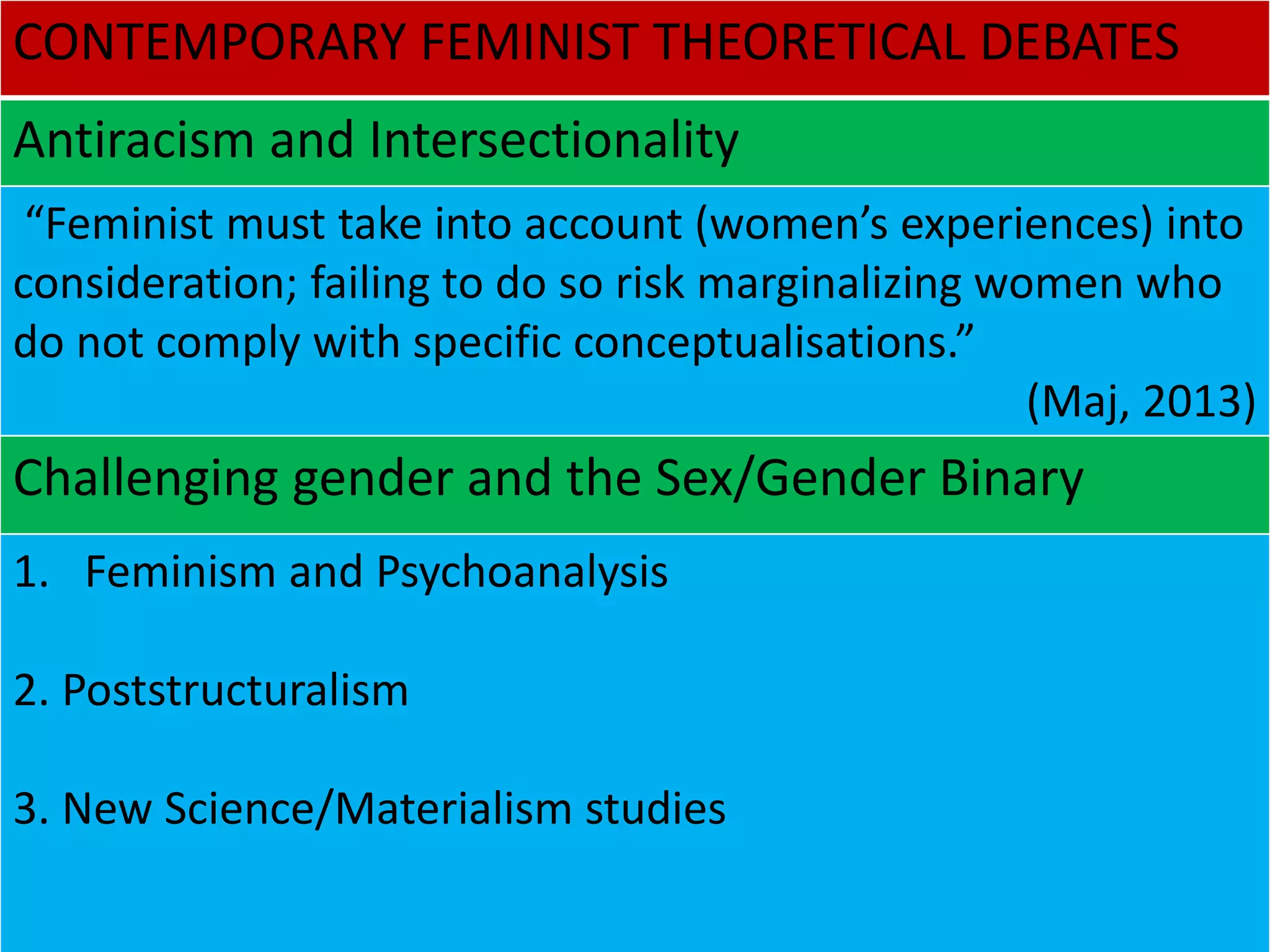 CONTEMPORARY FEMINIST THEORETICAL DEBATES

Antiracism and Intersectionality

“Feminist must take into account (women’s experiences) into consideration; failing to do so risk marginalizing women who do not comply with specific conceptualisations.”

(Maj, 2013)

Challenging gender and the Sex/Gender Binary

1. Feminism and Psychoanalysis

2. Poststructuralism

3. New Science/Materialism studies